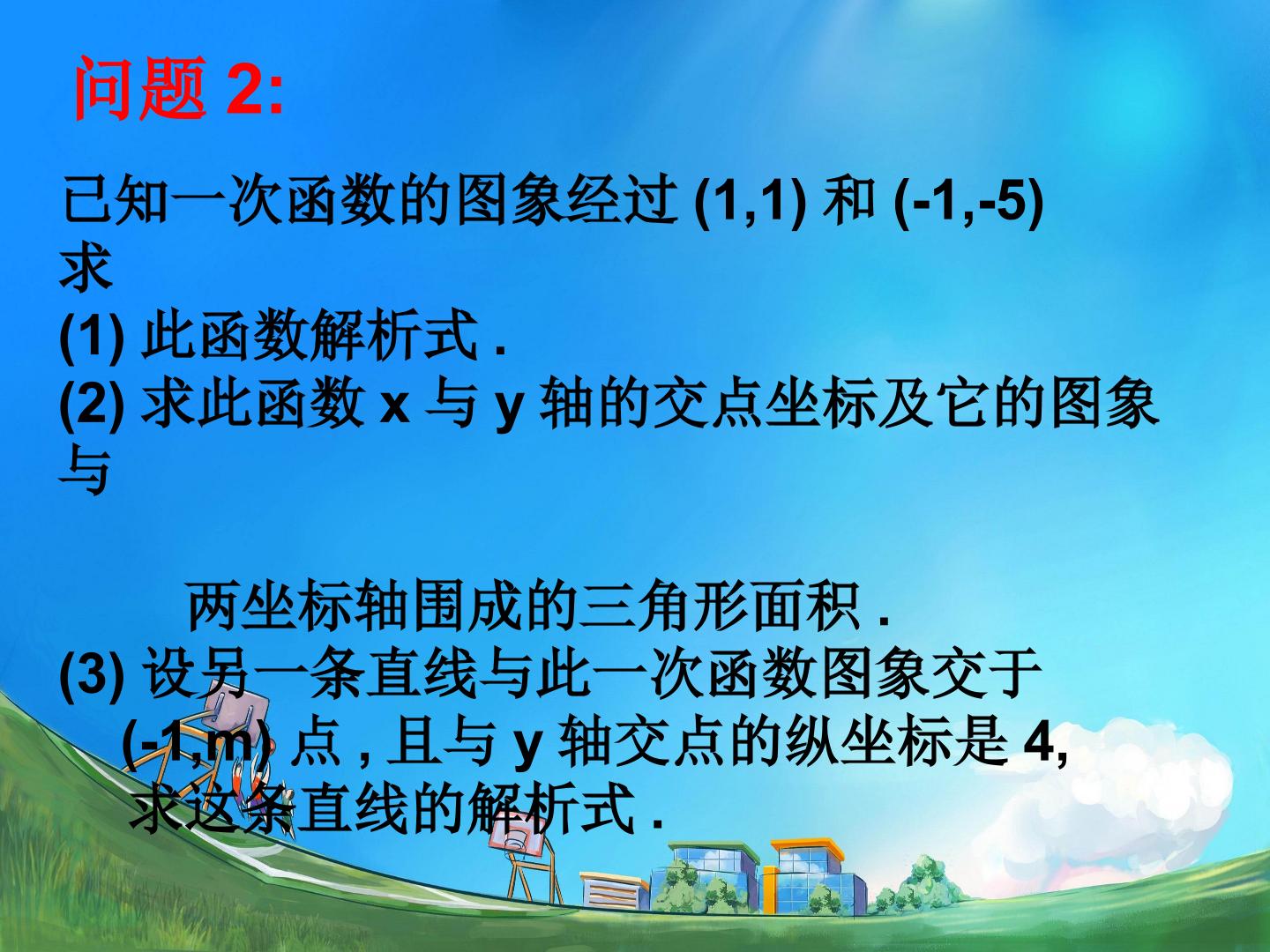 问题 2:

已知一次函数的图象经过 (1,1) 和 (-1,-5) 求
(1) 此函数解析式 .
(2) 求此函数 x 与 y 轴的交点坐标及它的图象与

两坐标轴围成的三角形面积 .
(3) 设另一条直线与此一次函数图象交于 (-1,m) 点 , 且与 y 轴交点的纵坐标是 4, 求这条直线的解析式 .